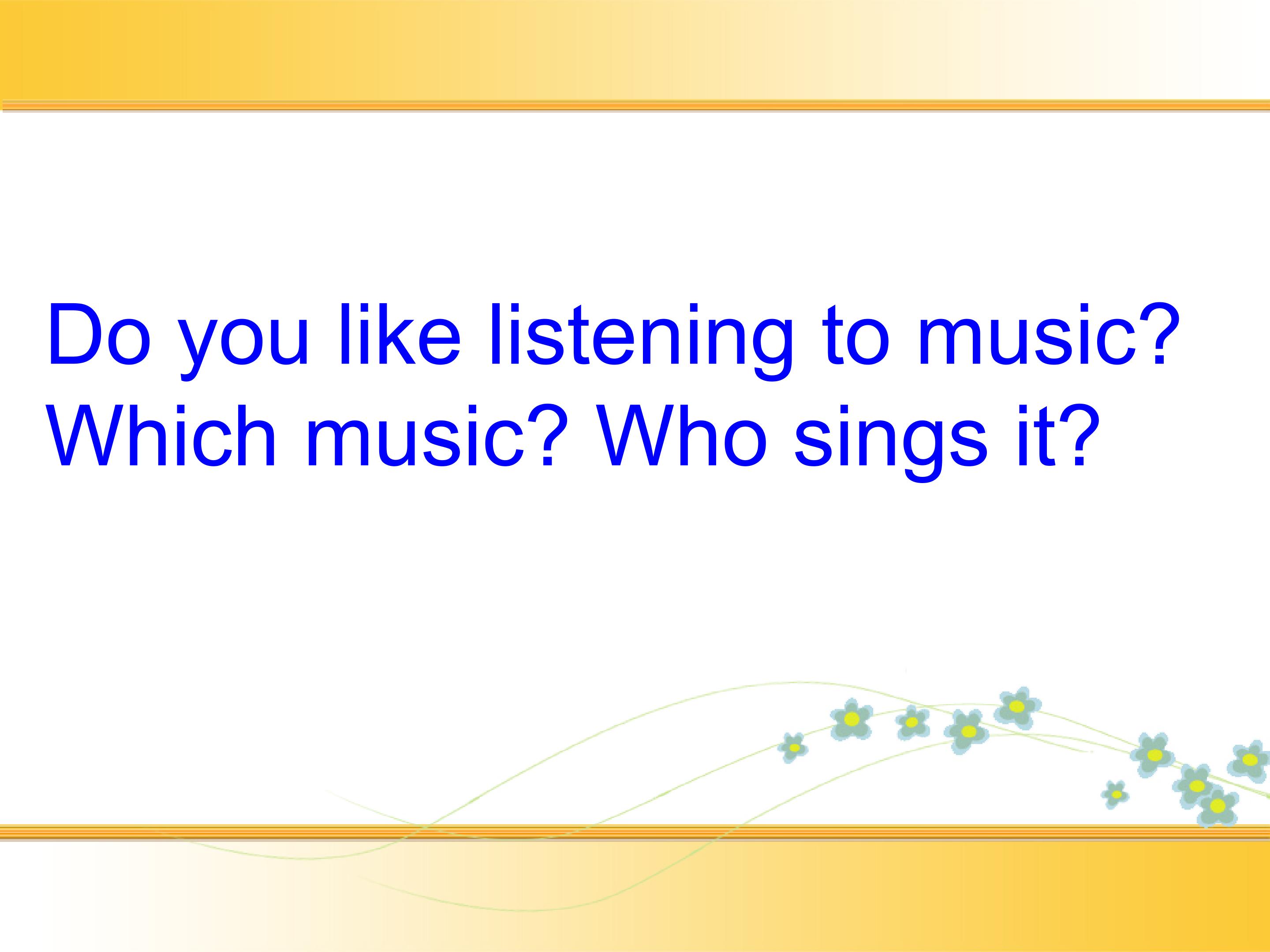 Do you like listening to music? Which music? Who sings it?